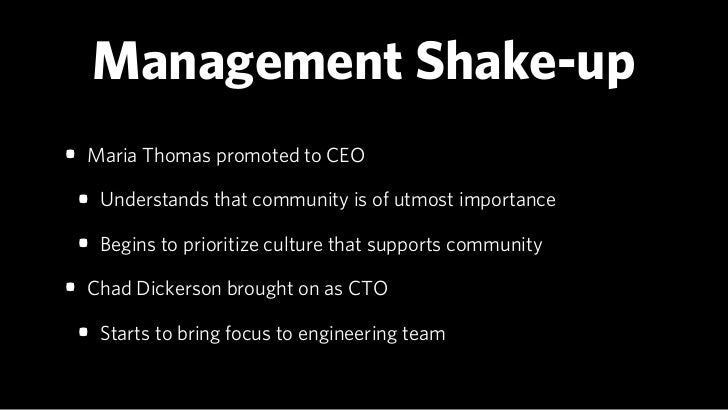 Management Shake-up

- Maria Thomas promoted to CEO
  - Understands that community is of utmost importance
  - Begins to prioritize culture that supports community
- Chad Dickerson brought on as CTO
  - Starts to bring focus to engineering team